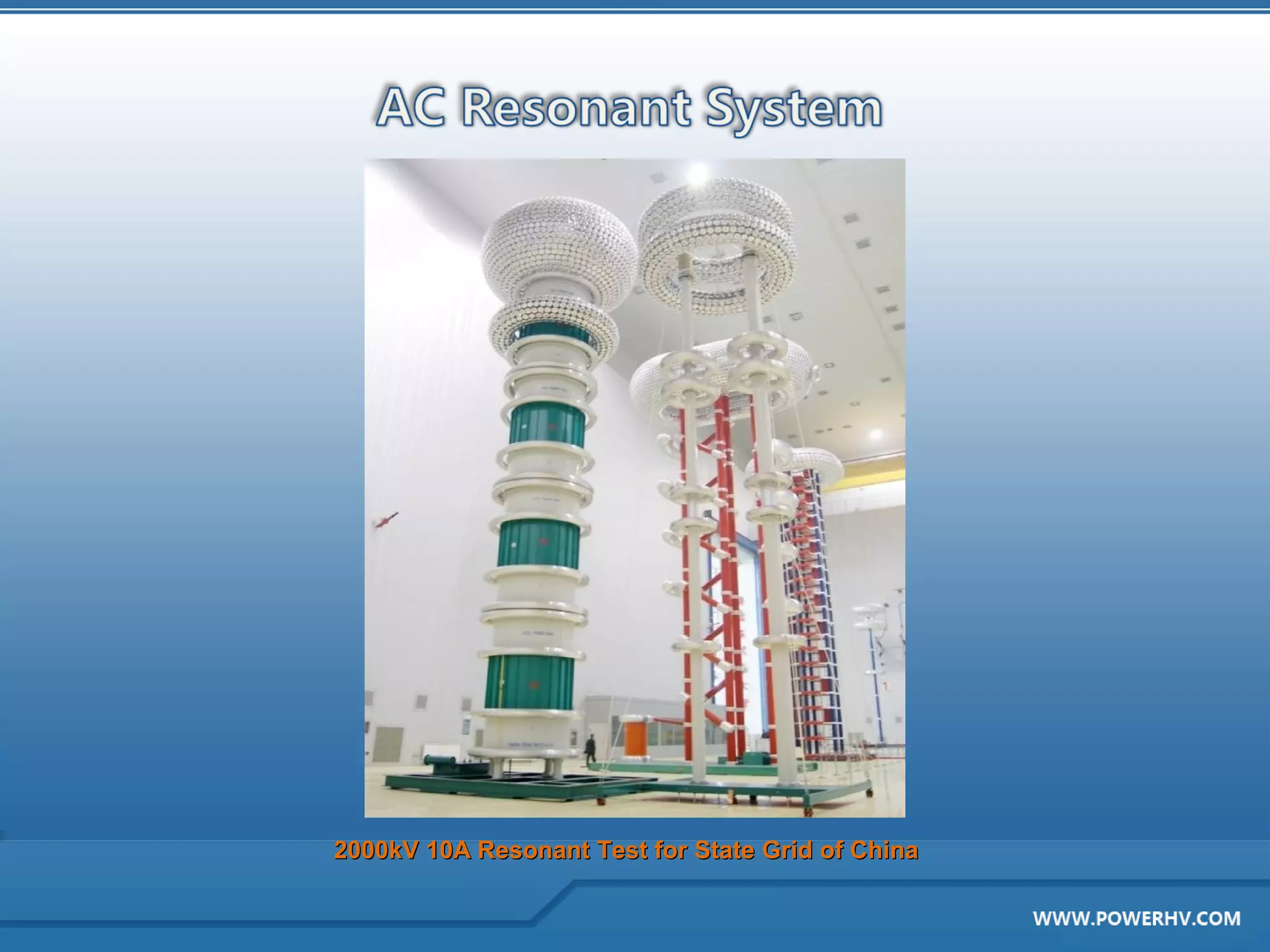 AC Resonant System

2000kV 10A Resonant Test for State Grid of China

WWW.POWERHV.COM